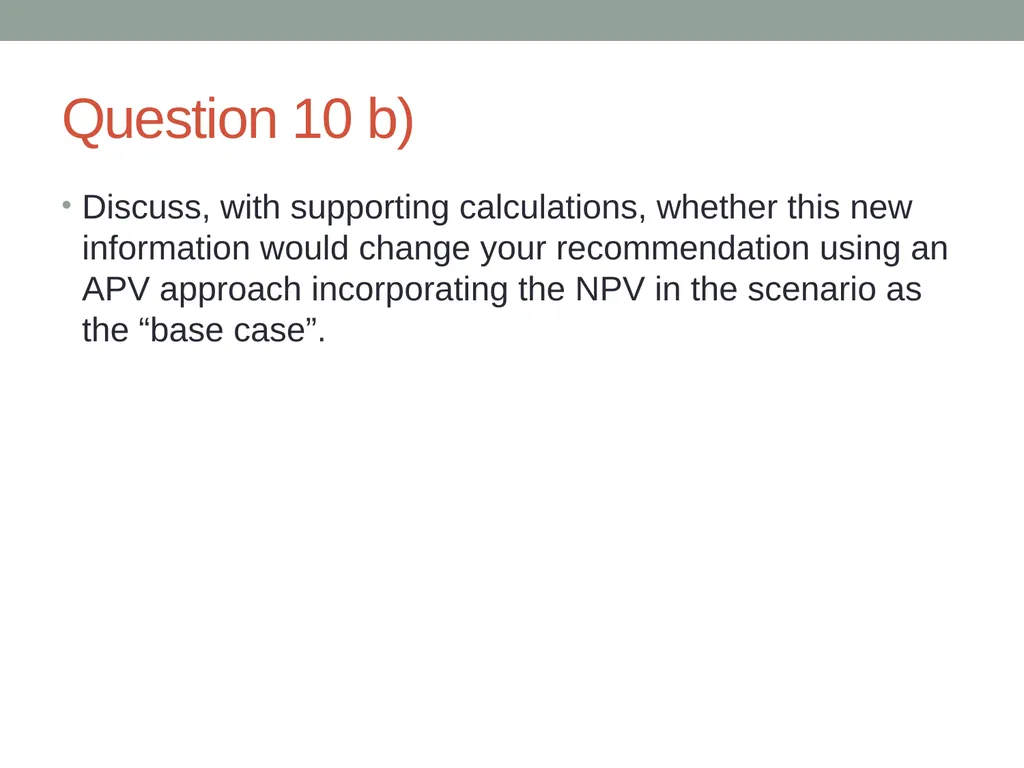 Question 10 b)

• Discuss, with supporting calculations, whether this new information would change your recommendation using an APV approach incorporating the NPV in the scenario as the “base case”.